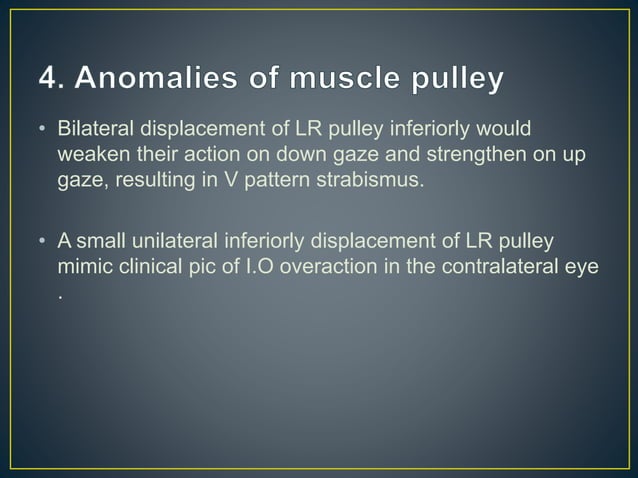 4. Anomalies of muscle pulley

• Bilateral displacement of LR pulley inferiorly would weaken their action on down gaze and strengthen on up gaze, resulting in V pattern strabismus.

• A small unilateral inferiorly displacement of LR pulley mimic clinical pic of I.O overaction in the contralateral eye .